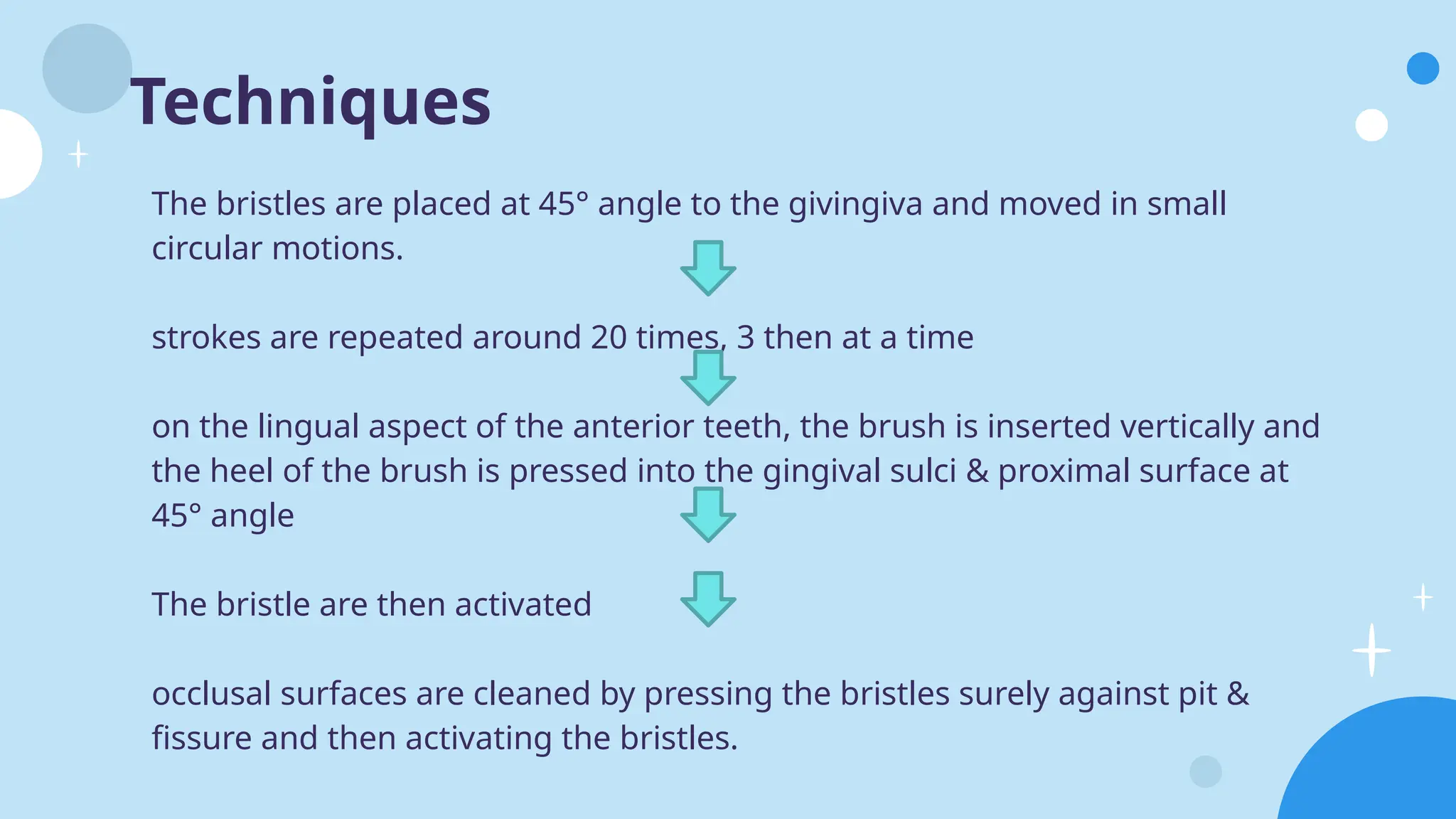 Techniques

The bristles are placed at 45° angle to the givingiva and moved in small circular motions.

strokes are repeated around 20 times, 3 then at a time

on the lingual aspect of the anterior teeth, the brush is inserted vertically and the heel of the brush is pressed into the gingival sulci & proximal surface at 45° angle

The bristle are then activated

occlusal surfaces are cleaned by pressing the bristles surely against pit & fissure and then activating the bristles.